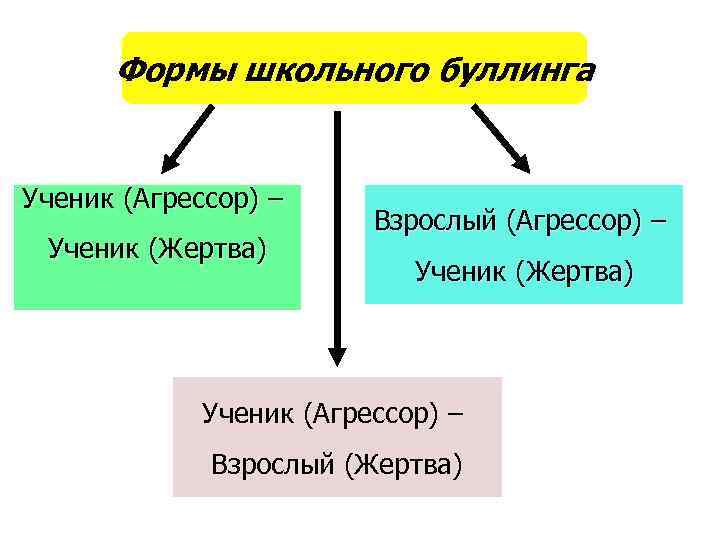 Формы школьного буллинга

Ученик (Агрессор) – Ученик (Жертва)

Взрослый (Агрессор) – Ученик (Жертва)

Ученик (Агрессор) – Взрослый (Жертва)